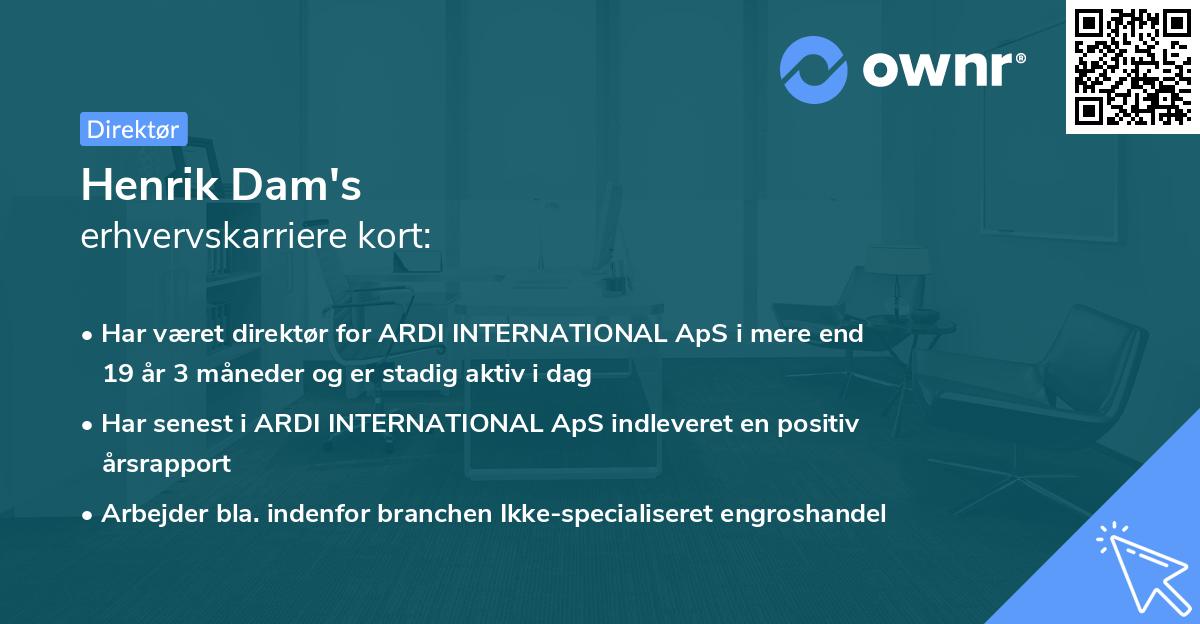 ownr®

Direktør

Henrik Dam's
erhvervskarriere kort:

• Har været direktør for ARDI INTERNATIONAL ApS i mere end 19 år 3 måneder og er stadig aktiv i dag
• Har senest i ARDI INTERNATIONAL ApS indleveret en positiv årsrapport
• Arbejder bla. indenfor branchen Ikke-specialiseret engroshandel